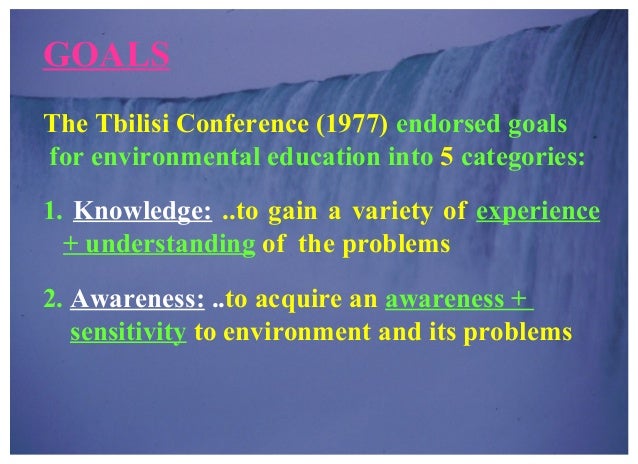 GOALS

The Tbilisi Conference (1977) endorsed goals for environmental education into 5 categories:

1. Knowledge: ..to gain a variety of experience + understanding of the problems

2. Awareness: ..to acquire an awareness + sensitivity to environment and its problems